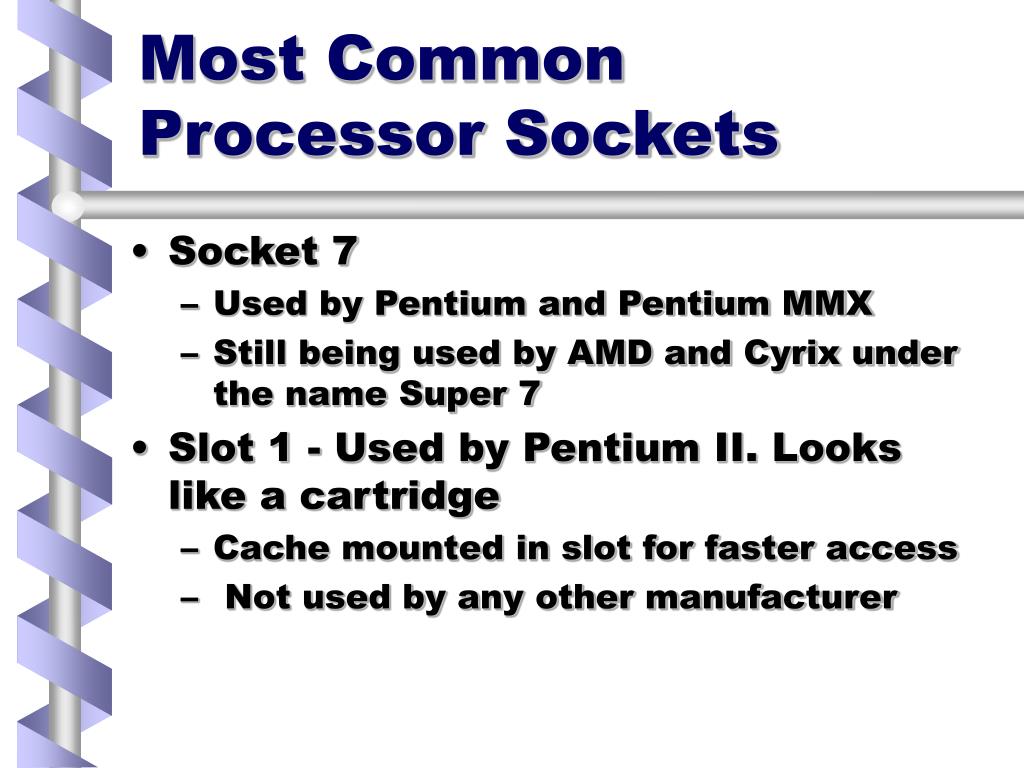 Most Common Processor Sockets

• Socket 7
– Used by Pentium and Pentium MMX
– Still being used by AMD and Cyrix under the name Super 7

• Slot 1 - Used by Pentium II. Looks like a cartridge
– Cache mounted in slot for faster access
– Not used by any other manufacturer